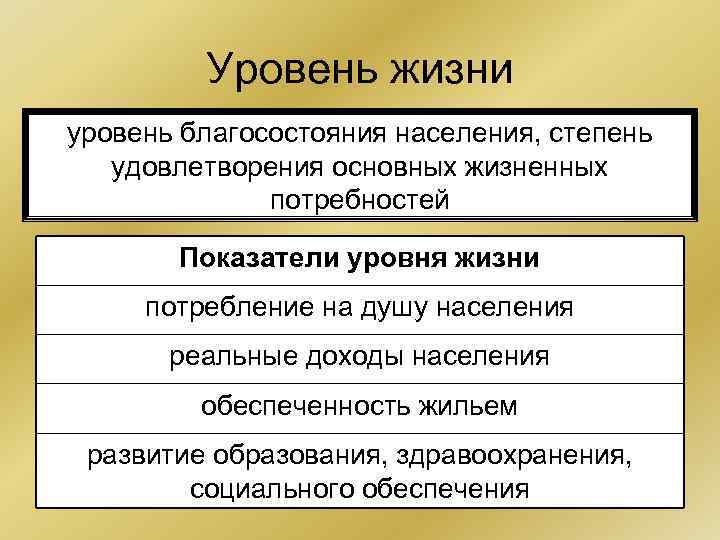 Уровень жизни

уровень благосостояния населения, степень удовлетворения основных жизненных потребностей

| Показатели уровня жизни |
|---|
| потребление на душу населения |
| реальные доходы населения |
| обеспеченность жильем |
| развитие образования, здравоохранения, социального обеспечения |